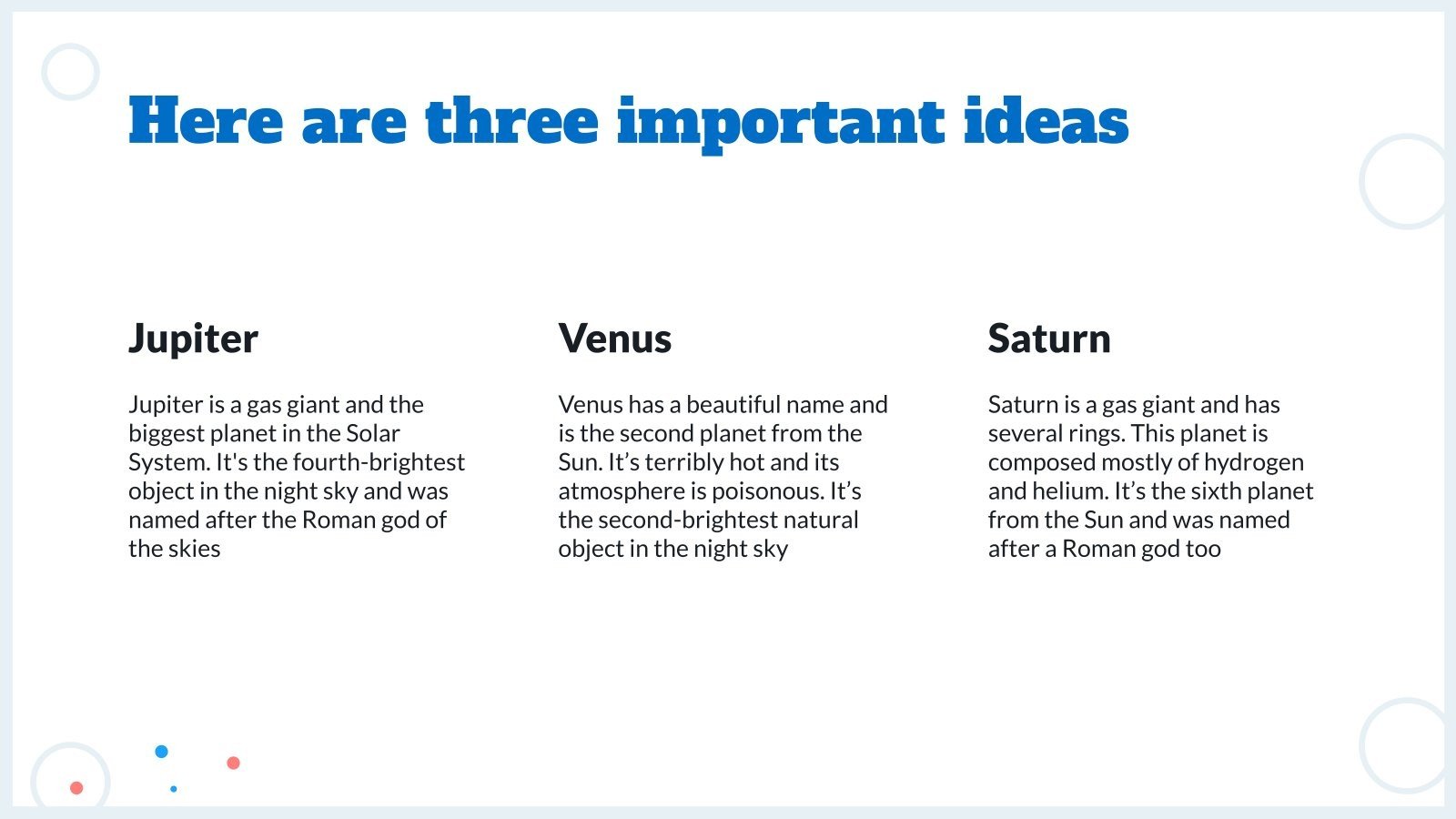 Here are three important ideas

Jupiter

Jupiter is a gas giant and the biggest planet in the Solar System. It's the fourth-brightest object in the night sky and was named after the Roman god of the skies

Venus

Venus has a beautiful name and is the second planet from the Sun. It’s terribly hot and its atmosphere is poisonous. It’s the second-brightest natural object in the night sky

Saturn

Saturn is a gas giant and has several rings. This planet is composed mostly of hydrogen and helium. It’s the sixth planet from the Sun and was named after a Roman god too